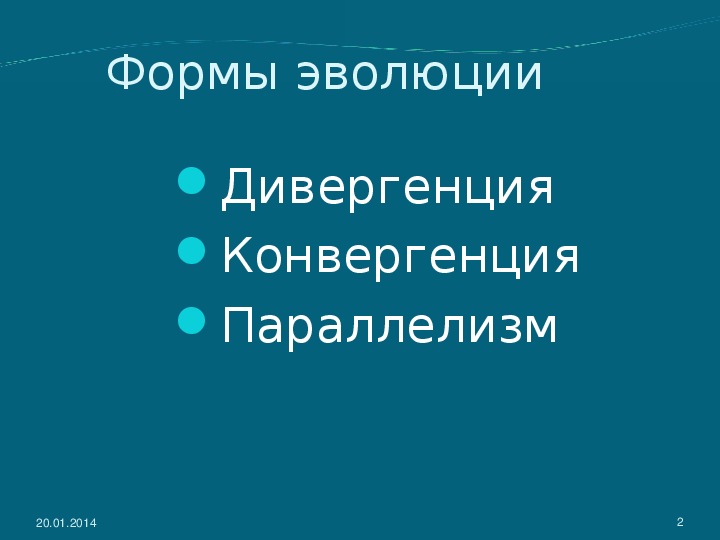 Формы эволюции

- Дивергенция
- Конвергенция
- Параллелизм

20.01.2014

2